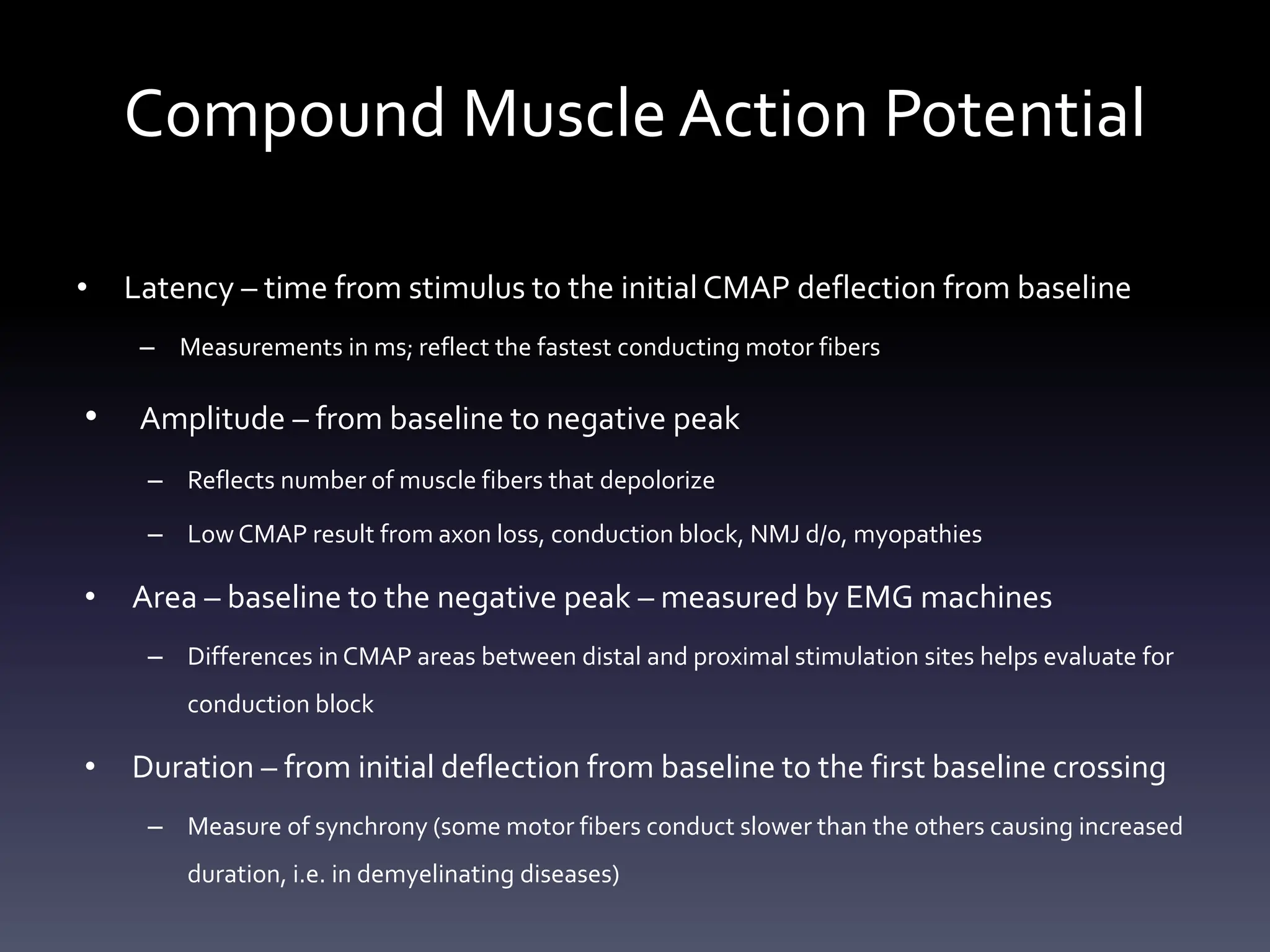 Compound Muscle Action Potential

• Latency – time from stimulus to the initial CMAP deflection from baseline
– Measurements in ms; reflect the fastest conducting motor fibers

• Amplitude – from baseline to negative peak
– Reflects number of muscle fibers that depolorize
– Low CMAP result from axon loss, conduction block, NMJ d/o, myopathies

• Area – baseline to the negative peak – measured by EMG machines
– Differences in CMAP areas between distal and proximal stimulation sites helps evaluate for conduction block

• Duration – from initial deflection from baseline to the first baseline crossing
– Measure of synchrony (some motor fibers conduct slower than the others causing increased duration, i.e. in demyelinating diseases)